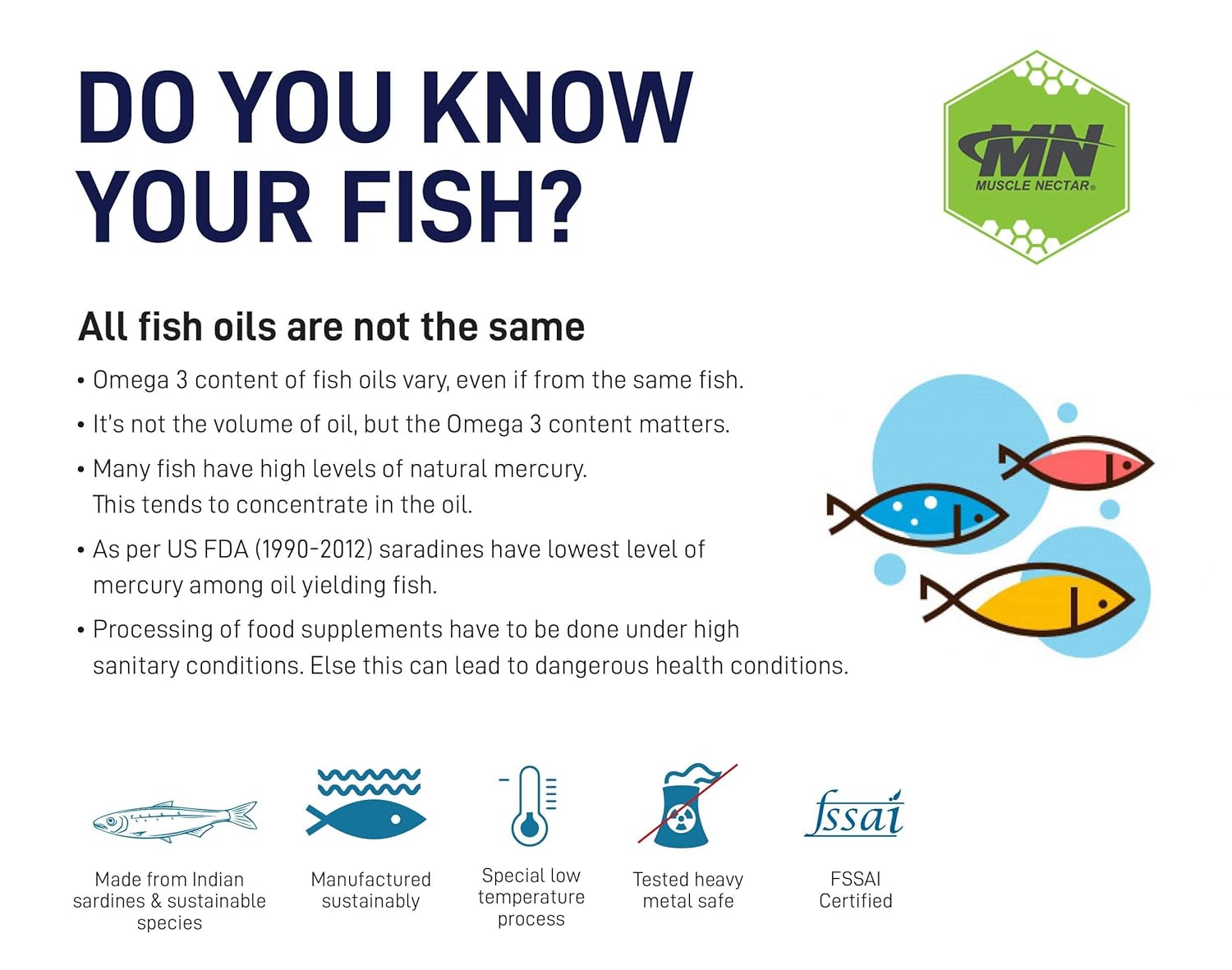 DO YOU KNOW YOUR FISH?

MN
MUSCLE NECTAR®

All fish oils are not the same

• Omega 3 content of fish oils vary, even if from the same fish.

• It's not the volume of oil, but the Omega 3 content matters.

• Many fish have high levels of natural mercury. This tends to concentrate in the oil.

• As per US FDA (1990-2012) saradines have lowest level of mercury among oil yielding fish.

• Processing of food supplements have to be done under high sanitary conditions. Else this can lead to dangerous health conditions.

Made from Indian sardines & sustainable species

Manufactured sustainably

Special low temperature process

Tested heavy metal safe

fssai

FSSAI Certified